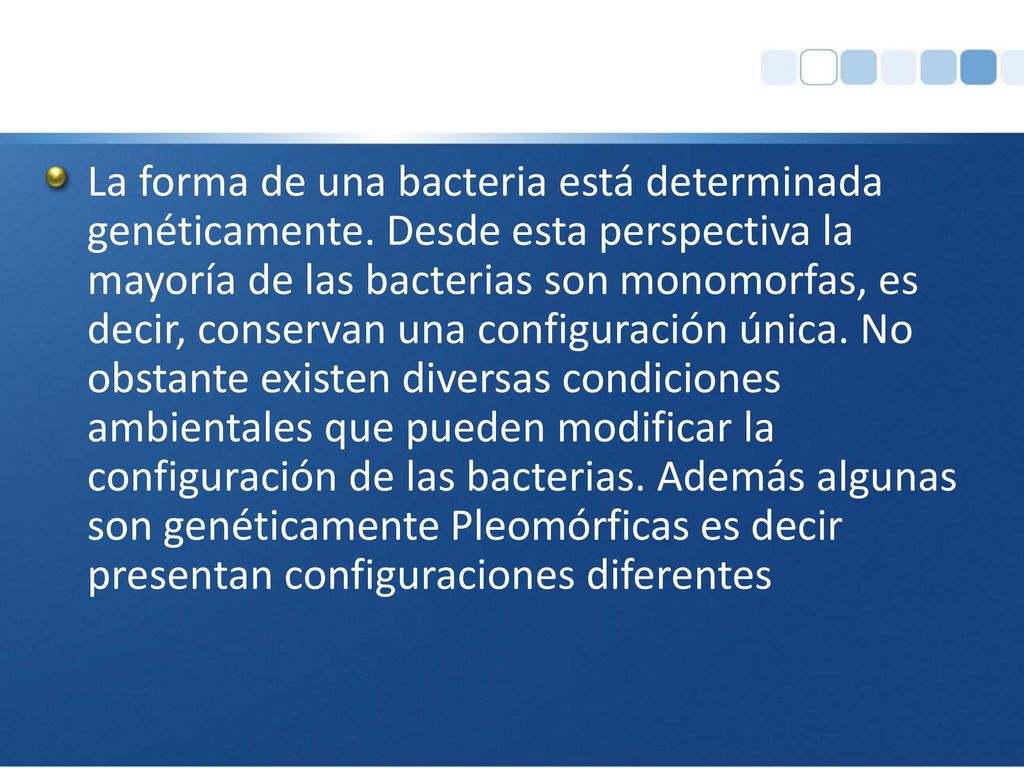 La forma de una bacteria está determinada genéticamente. Desde esta perspectiva la mayoría de las bacterias son monomorfas, es decir, conservan una configuración única. No obstante existen diversas condiciones ambientales que pueden modificar la configuración de las bacterias. Además algunas son genéticamente Pleomórficas es decir presentan configuraciones diferentes